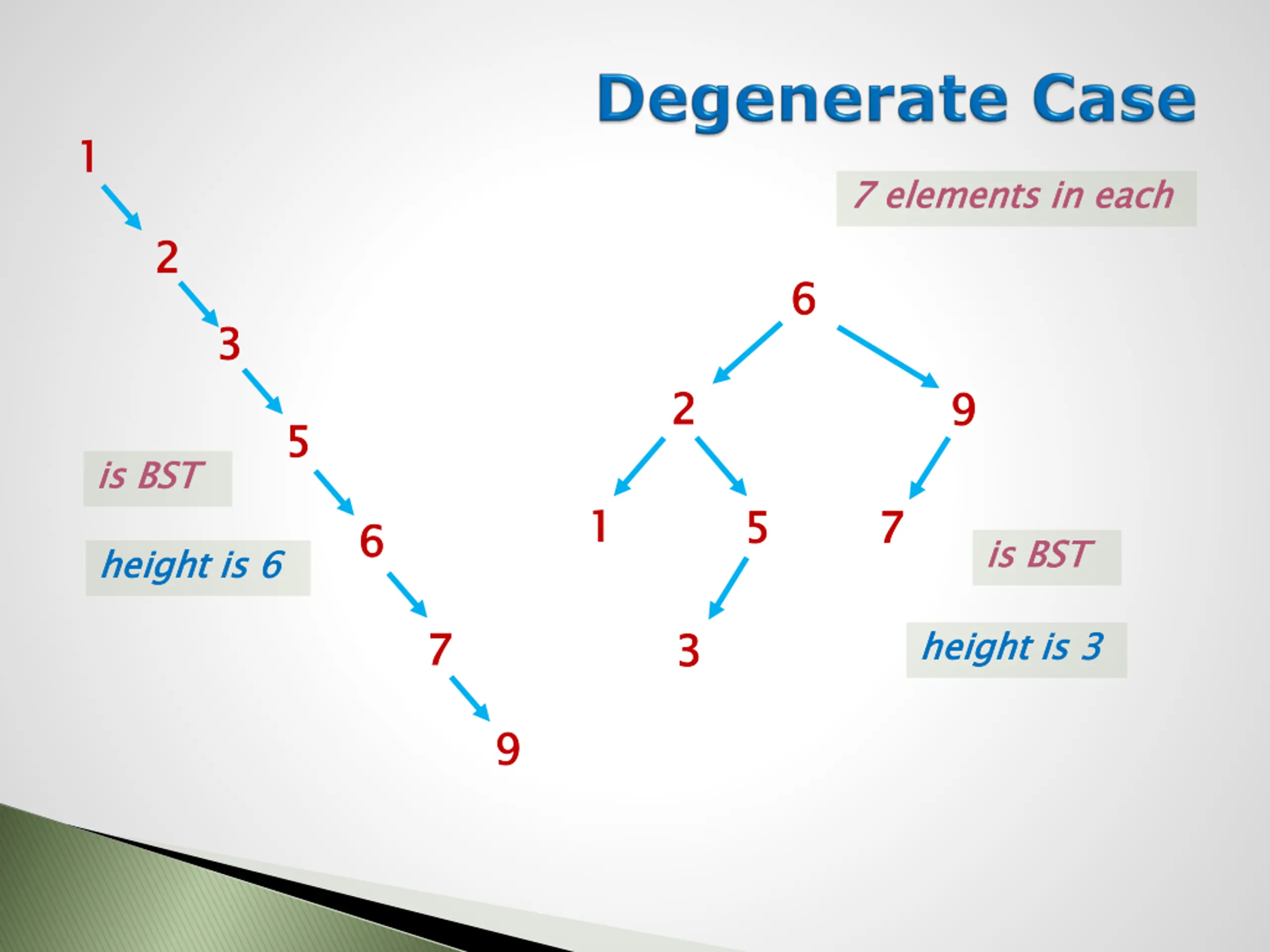 Degenerate Case

7 elements in each

1
2
3
5
6
7
9

is BST

height is 6

6
2
9
1
5
7
3

is BST

height is 3